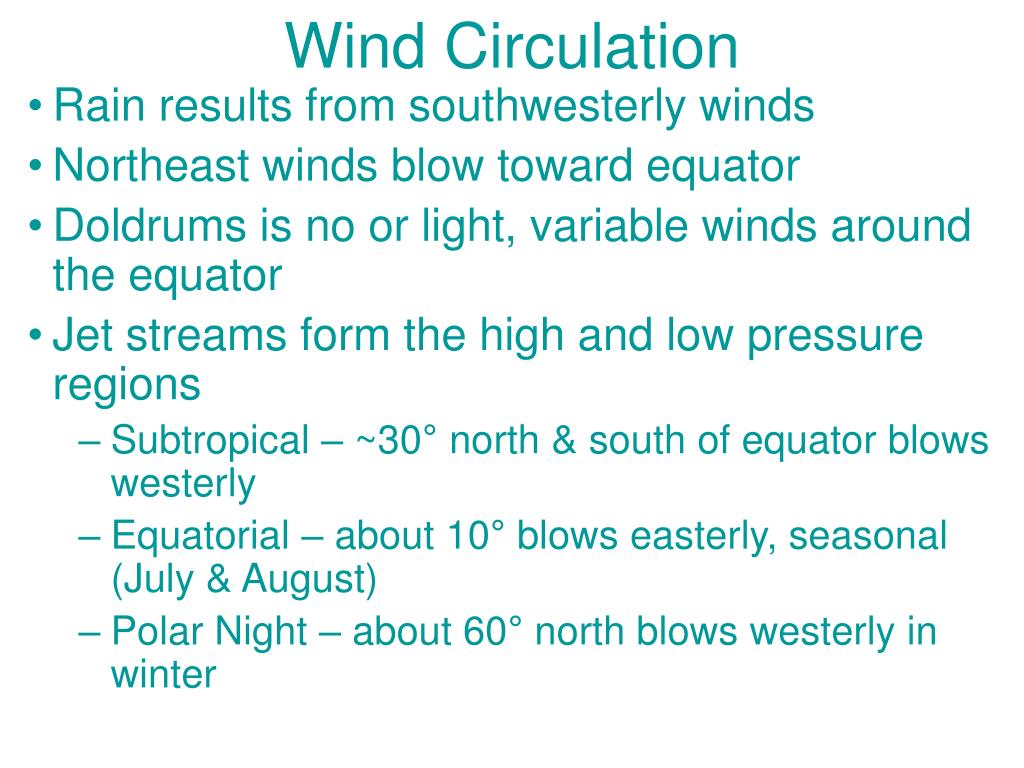 Wind Circulation

• Rain results from southwesterly winds
• Northeast winds blow toward equator
• Doldrums is no or light, variable winds around the equator
• Jet streams form the high and low pressure regions
– Subtropical – ~30° north & south of equator blows westerly
– Equatorial – about 10° blows easterly, seasonal (July & August)
– Polar Night – about 60° north blows westerly in winter